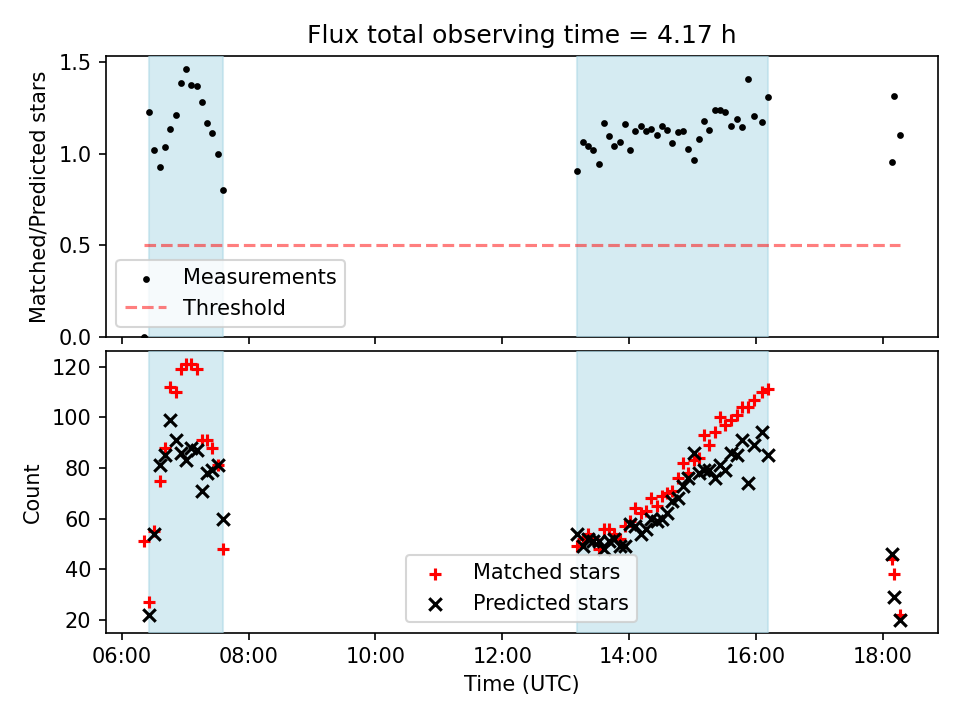 Flux total observing time = 4.17 h

Matched/Predicted stars

1.5
1.0
0.5
0.0

Measurements
Threshold

Count

120
100
80
60
40
20

Matched stars
Predicted stars

06:00 08:00 10:00 12:00 14:00 16:00 18:00

Time (UTC)